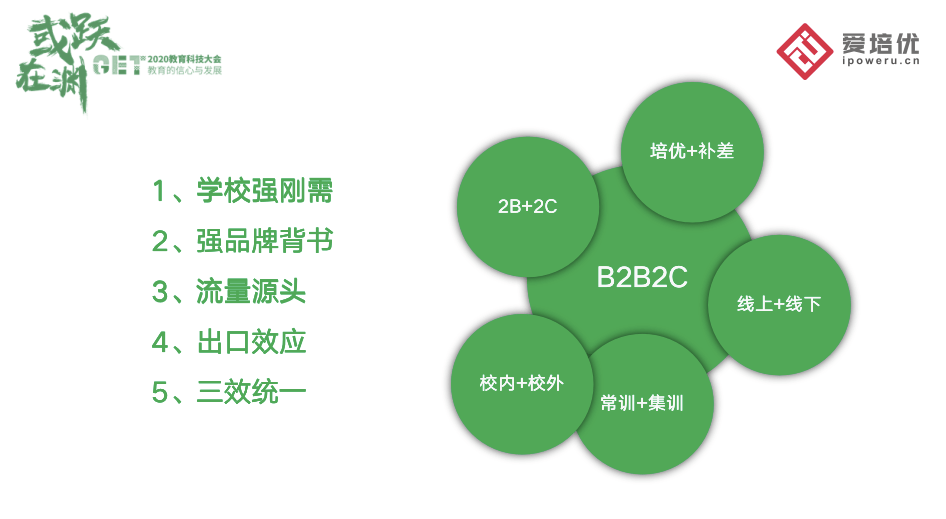 或跃在渊 GET 2020教育科技大会 教育的信心与发展

爱培优 ipoweru.cn

1、学校强刚需
2、强品牌背书
3、流量源头
4、出口效应
5、三效统一

培优+补差

2B+2C

B2B2C

线上+线下

校内+校外

常训+集训